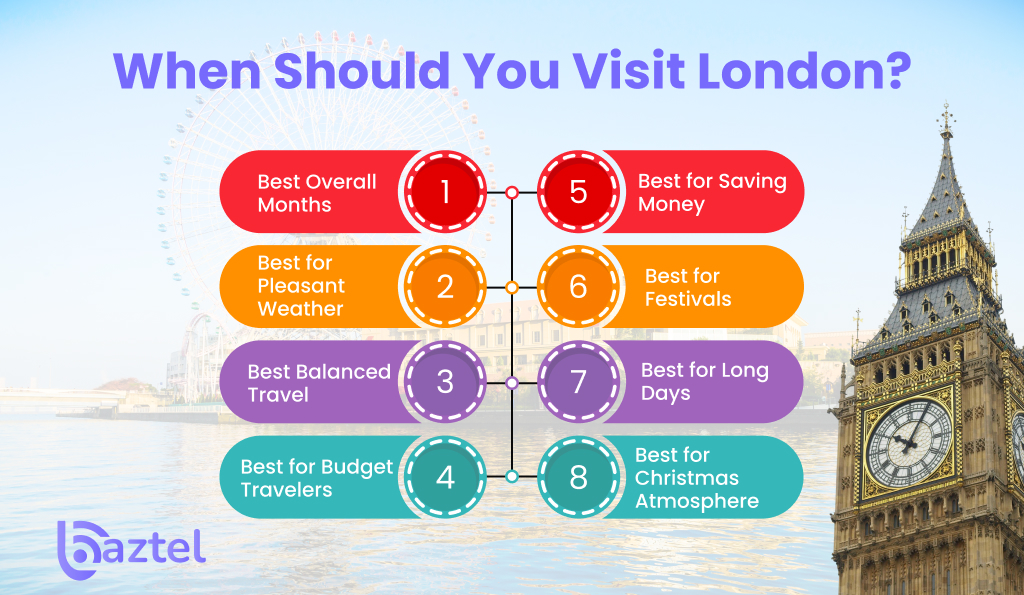 When Should You Visit London?

Best Overall Months
1

Best for Pleasant Weather
2

Best Balanced Travel
3

Best for Budget Travelers
4

5
Best for Saving Money

6
Best for Festivals

7
Best for Long Days

8
Best for Christmas Atmosphere

baztel